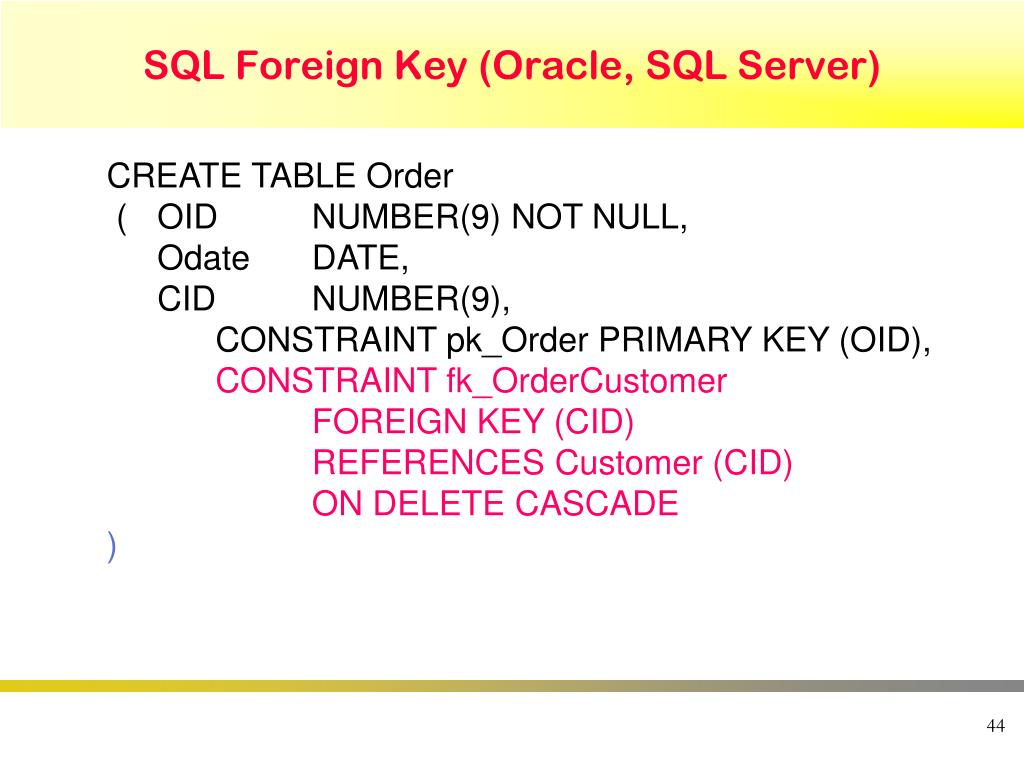 SQL Foreign Key (Oracle, SQL Server)

CREATE TABLE Order
( OID NUMBER(9) NOT NULL,
Odate DATE,
CID NUMBER(9),
CONSTRAINT pk_Order PRIMARY KEY (OID),
CONSTRAINT fk_OrderCustomer
FOREIGN KEY (CID)
REFERENCES Customer (CID)
ON DELETE CASCADE
)

44